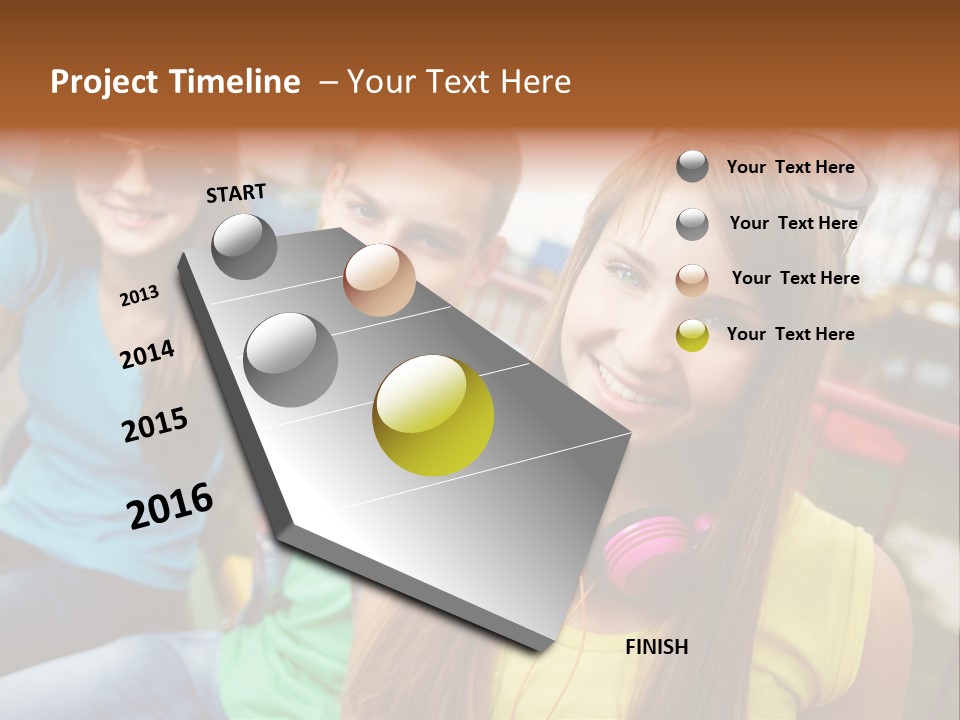 Project Timeline – Your Text Here

START

2013

2014

2015

2016

FINISH

Your Text Here

Your Text Here

Your Text Here

Your Text Here